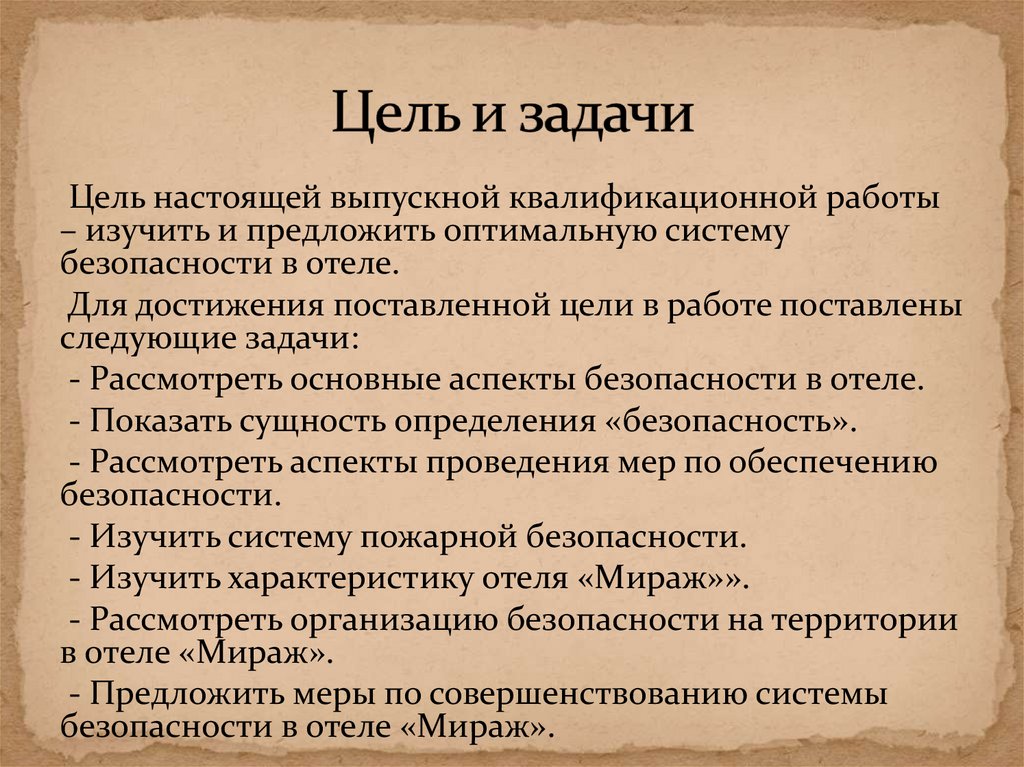 Цель и задачи

Цель настоящей выпускной квалификационной работы – изучить и предложить оптимальную систему безопасности в отеле.

Для достижения поставленной цели в работе поставлены следующие задачи:

- Рассмотреть основные аспекты безопасности в отеле.

- Показать сущность определения «безопасность».

- Рассмотреть аспекты проведения мер по обеспечению безопасности.

- Изучить систему пожарной безопасности.

- Изучить характеристику отеля «Мираж»».

- Рассмотреть организацию безопасности на территории в отеле «Мираж».

- Предложить меры по совершенствованию системы безопасности в отеле «Мираж».